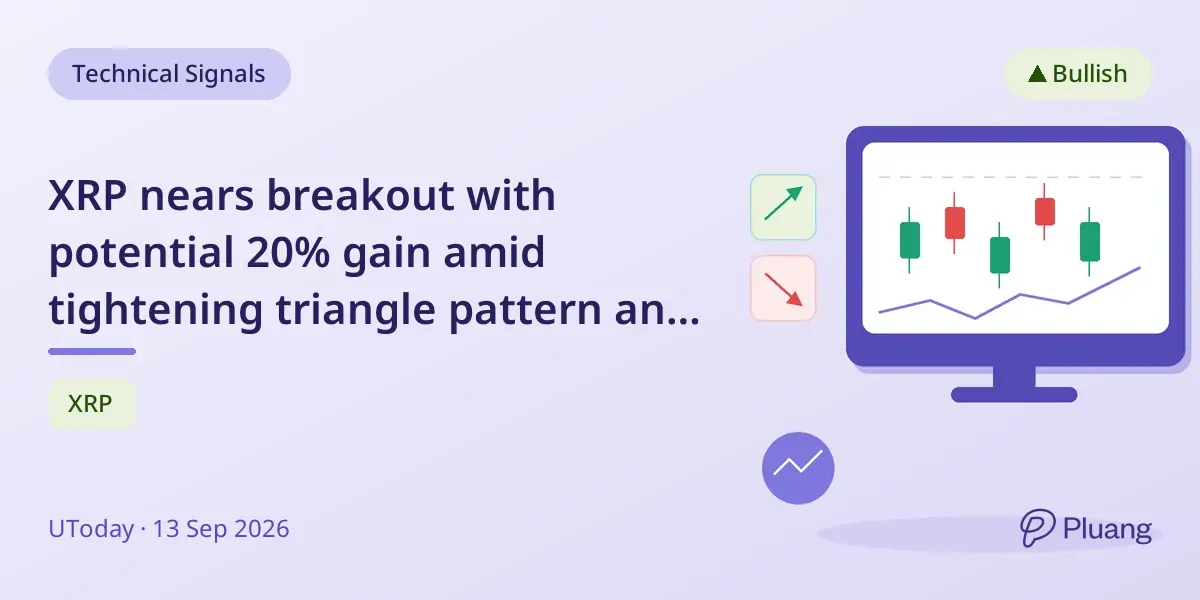 Technical Signals

▲ Bullish

XRP nears breakout with potential 20% gain amid tightening triangle pattern an...

XRP

UToday · 13 Sep 2026

Pluang